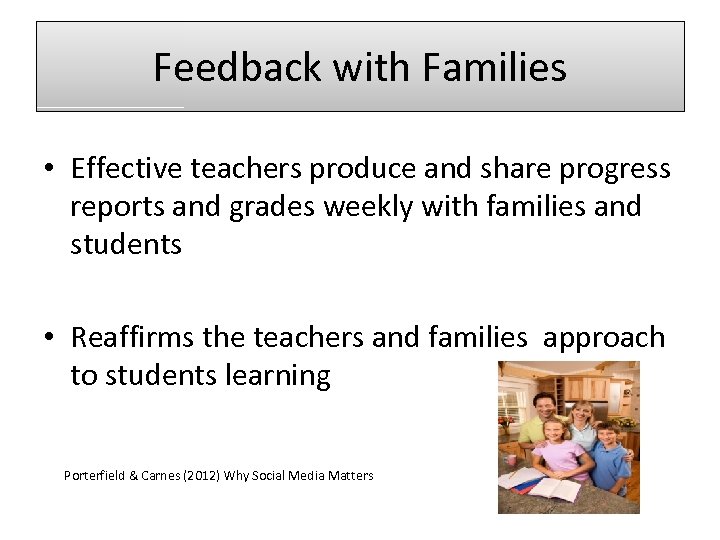 Feedback with Families

• Effective teachers produce and share progress reports and grades weekly with families and students

• Reaffirms the teachers and families approach to students learning

Porterfield & Carnes (2012) Why Social Media Matters